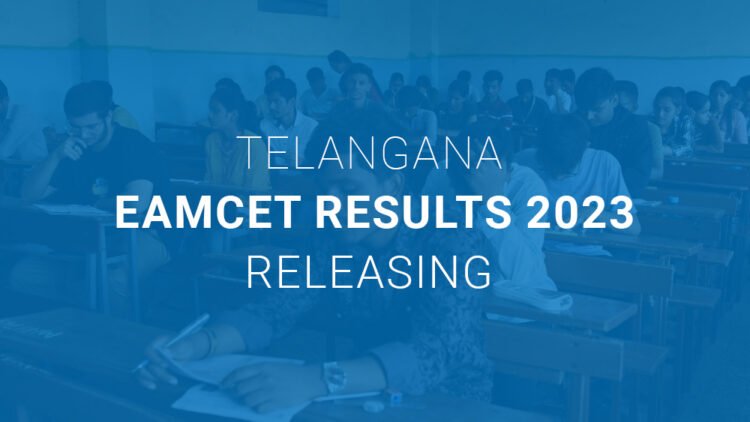 TELANGANA
EAMCET RESULTS 2023
RELEASING